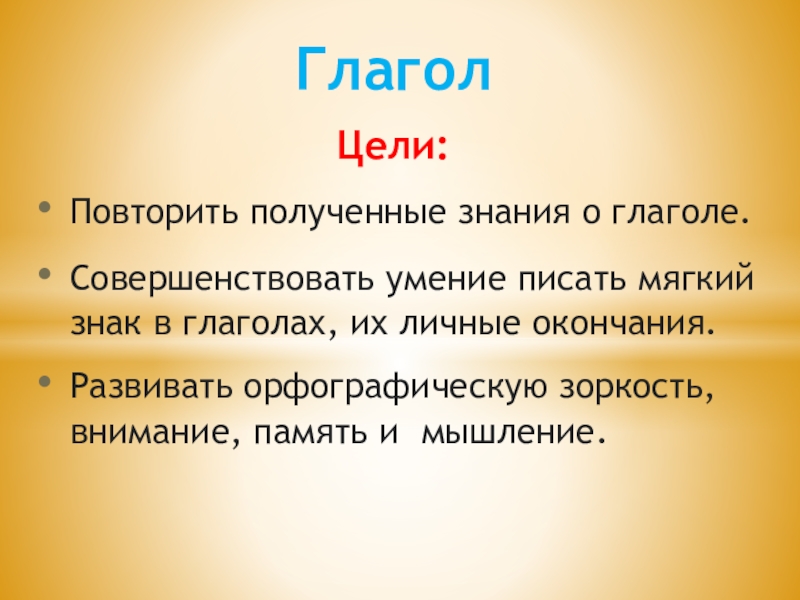 Глагол

Цели:

• Повторить полученные знания о глаголе.

• Совершенствовать умение писать мягкий знак в глаголах, их личные окончания.

• Развивать орфографическую зоркость, внимание, память и мышление.